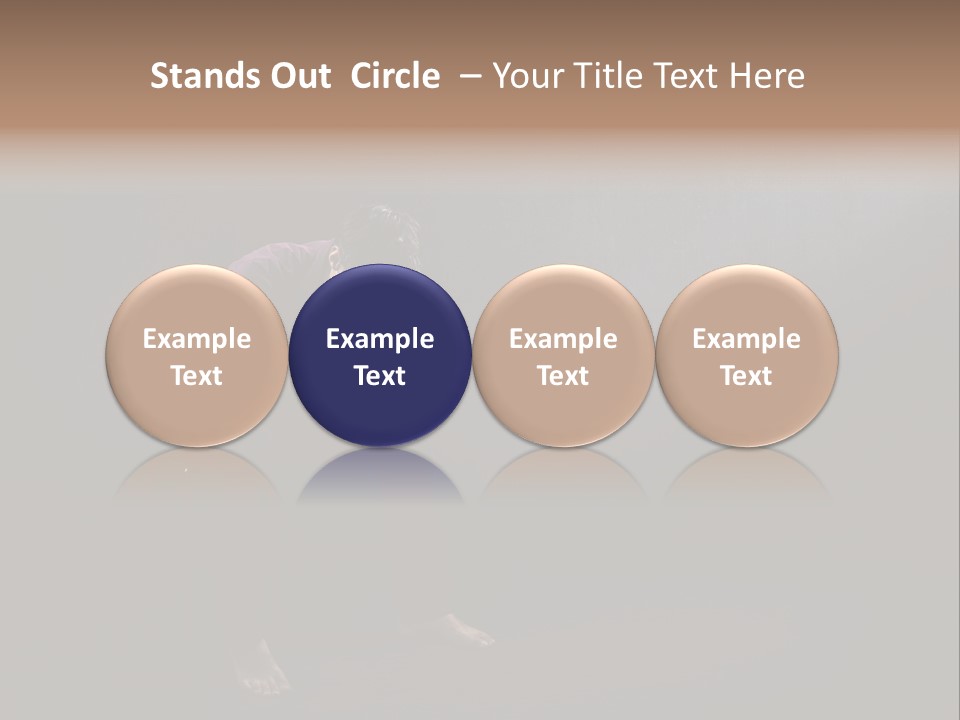 Stands Out Circle – Your Title Text Here

Example Text

Example Text

Example Text

Example Text